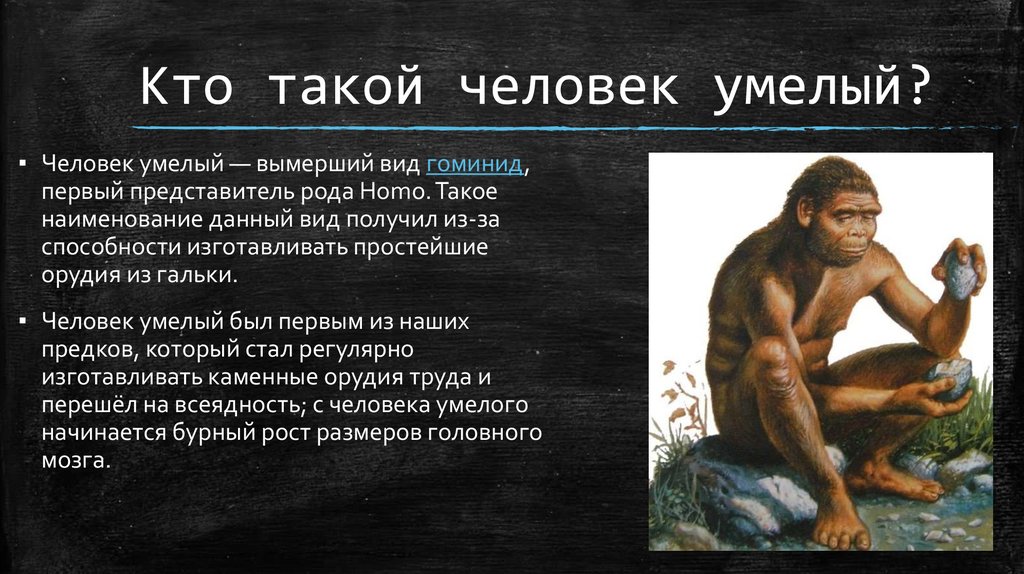 Кто такой человек умелый?

▪ Человек умелый — вымерший вид гоминид, первый представитель рода Homo. Такое наименование данный вид получил из-за способности изготавливать простейшие орудия из гальки.

▪ Человек умелый был первым из наших предков, который стал регулярно изготавливать каменные орудия труда и перешёл на всеядность; с человека умелого начинается бурный рост размеров головного мозга.